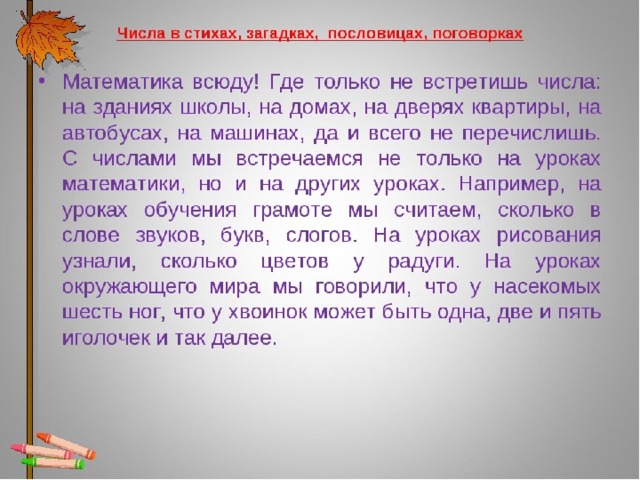 Числа в стихах, загадках, пословицах, поговорках

• Математика всюду! Где только не встретишь числа: на зданиях школы, на домах, на дверях квартиры, на автобусах, на машинах, да и всего не перечислишь. С числами мы встречаемся не только на уроках математики, но и на других уроках. Например, на уроках обучения грамоте мы считаем, сколько в слове звуков, букв, слогов. На уроках рисования узнали, сколько цветов у радуги. На уроках окружающего мира мы говорили, что у насекомых шесть ног, что у хвоинок может быть одна, две и пять иголочек и так далее.